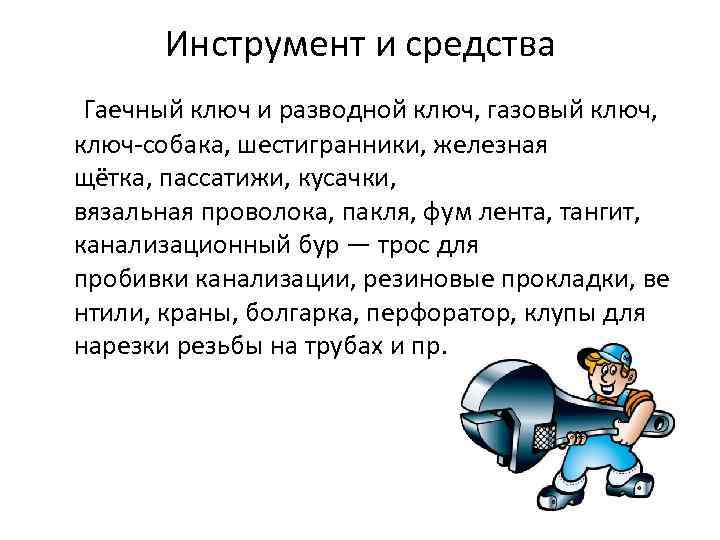 Инструмент и средства

Гаечный ключ и разводной ключ, газовый ключ, ключ-собака, шестигранники, железная щётка, пассатижи, кусачки, вязальная проволока, пакля, фум лента, тангит, канализационный бур — трос для пробивки канализации, резиновые прокладки, ве нтили, краны, болгарка, перфоратор, клупы для нарезки резьбы на трубах и пр.